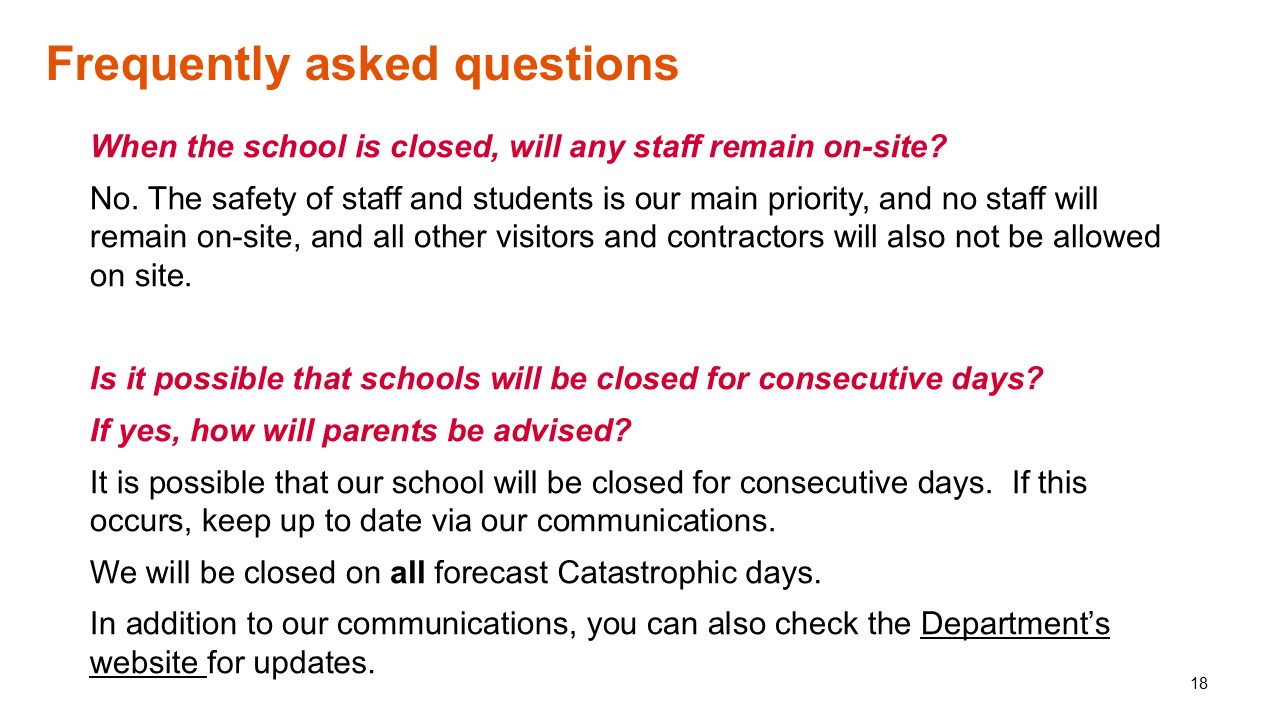 Frequently asked questions

When the school is closed, will any staff remain on-site?

No. The safety of staff and students is our main priority, and no staff will remain on-site, and all other visitors and contractors will also not be allowed on site.

Is it possible that schools will be closed for consecutive days?

If yes, how will parents be advised?

It is possible that our school will be closed for consecutive days. If this occurs, keep up to date via our communications.

We will be closed on all forecast Catastrophic days.

In addition to our communications, you can also check the Department's website for updates.

18